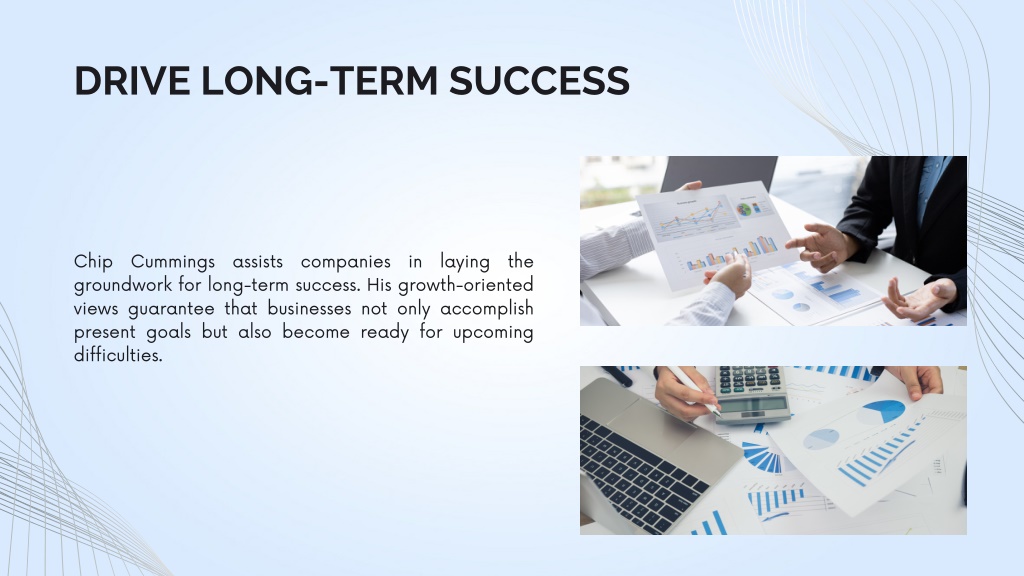 DRIVE LONG-TERM SUCCESS

Chip Cummings assists companies in laying the groundwork for long-term success. His growth-oriented views guarantee that businesses not only accomplish present goals but also become ready for upcoming difficulties.